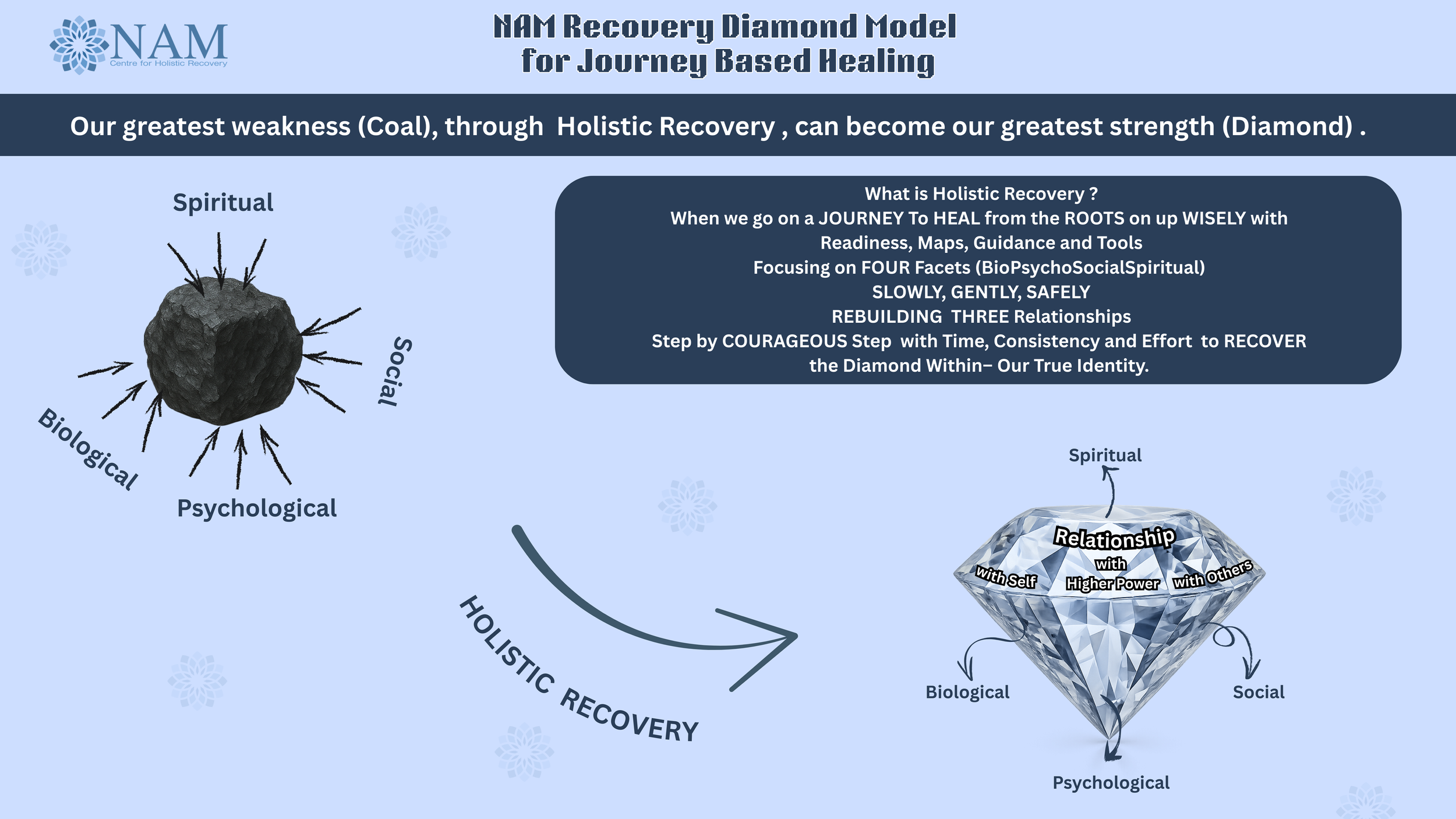 NAM
Centre for Holistic Recovery

NAM Recovery Diamond Model for Journey Based Healing

Our greatest weakness (Coal), through Holistic Recovery , can become our greatest strength (Diamond) .

Spiritual

Social

Biological

Psychological

What is Holistic Recovery ?
When we go on a JOURNEY To HEAL from the ROOTS on up WISELY with Readiness, Maps, Guidance and Tools
Focusing on FOUR Facets (BioPsychoSocialSpiritual)
SLOWLY, GENTLY, SAFELY
REBUILDING THREE Relationships
Step by COURAGEOUS Step with Time, Consistency and Effort to RECOVER the Diamond Within– Our True Identity.

HOLISTIC RECOVERY

Spiritual

Relationship
with Self
with Higher Power
with Others

Biological

Social

Psychological